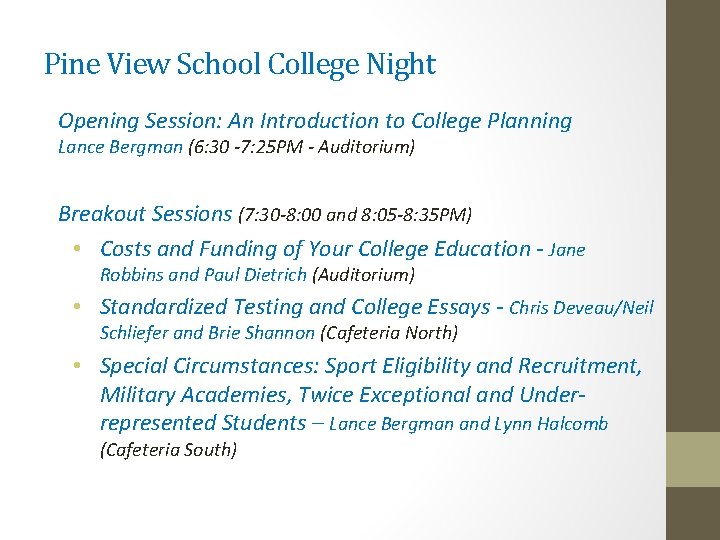 Pine View School College Night

Opening Session: An Introduction to College Planning
Lance Bergman (6:30 -7:25PM - Auditorium)

Breakout Sessions (7:30-8:00 and 8:05-8:35PM)

• Costs and Funding of Your College Education - Jane Robbins and Paul Dietrich (Auditorium)
• Standardized Testing and College Essays - Chris Deveau/Neil Schliefer and Brie Shannon (Cafeteria North)
• Special Circumstances: Sport Eligibility and Recruitment, Military Academies, Twice Exceptional and Under-represented Students – Lance Bergman and Lynn Halcomb (Cafeteria South)